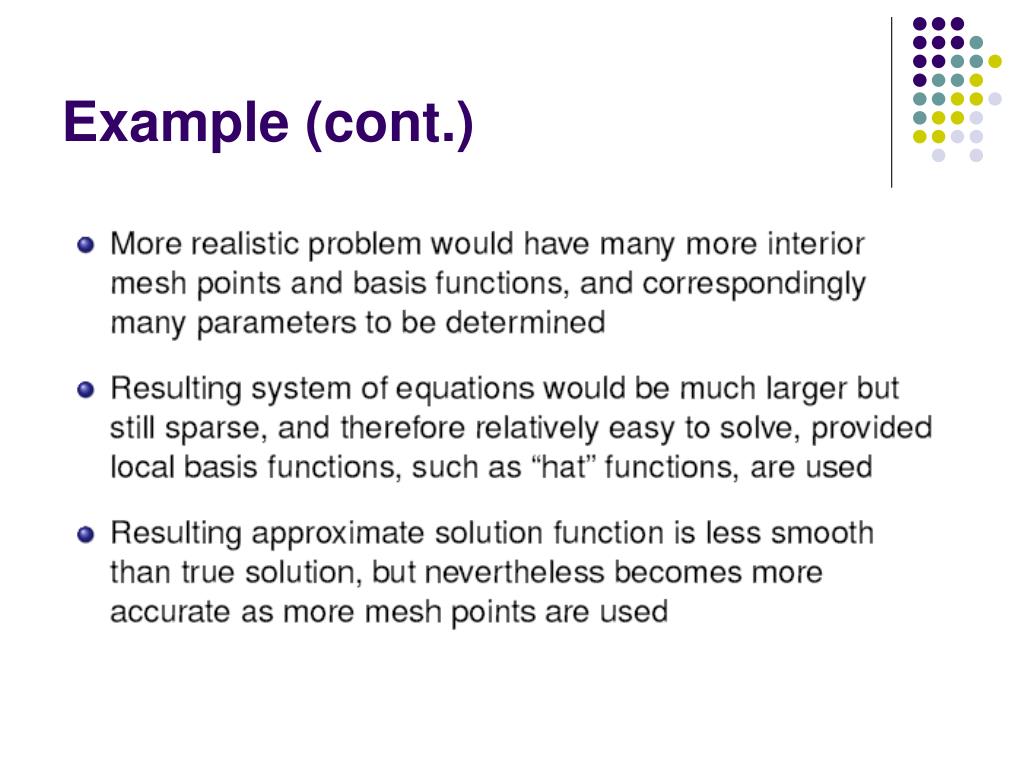 Example (cont.)

- More realistic problem would have many more interior mesh points and basis functions, and correspondingly many parameters to be determined

- Resulting system of equations would be much larger but still sparse, and therefore relatively easy to solve, provided local basis functions, such as “hat” functions, are used

- Resulting approximate solution function is less smooth than true solution, but nevertheless becomes more accurate as more mesh points are used